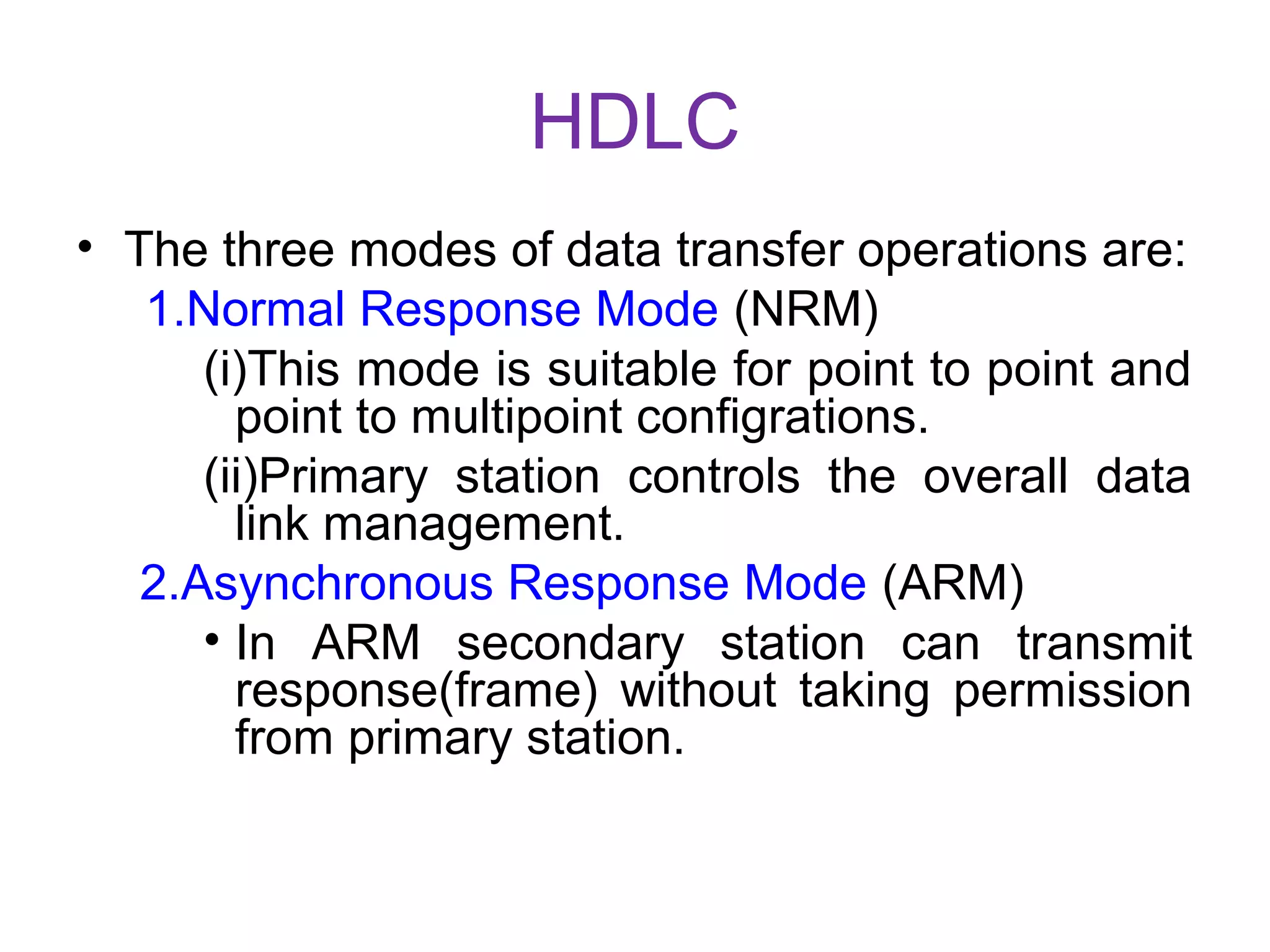 HDLC

• The three modes of data transfer operations are:

1.Normal Response Mode (NRM)

(i)This mode is suitable for point to point and point to multipoint configrations.

(ii)Primary station controls the overall data link management.

2.Asynchronous Response Mode (ARM)

• In ARM secondary station can transmit response(frame) without taking permission from primary station.